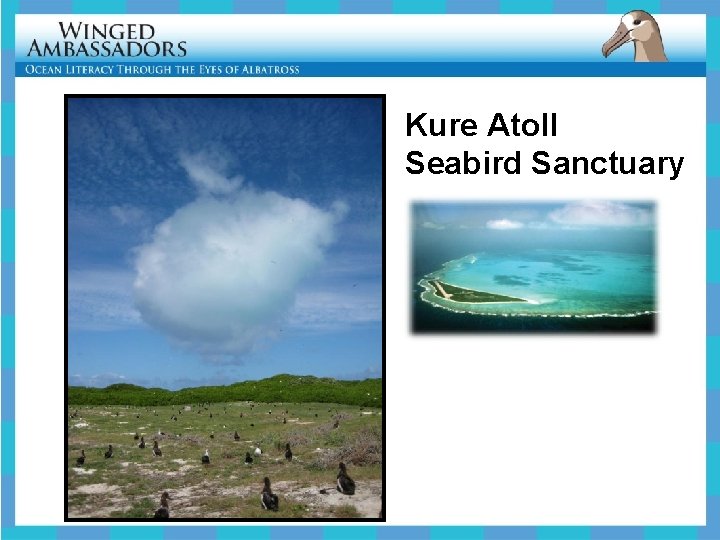 WINGED AMBASSADORS
OCEAN LITERACY THROUGH THE EYES OF ALBATROSS

Kure Atoll
Seabird Sanctuary